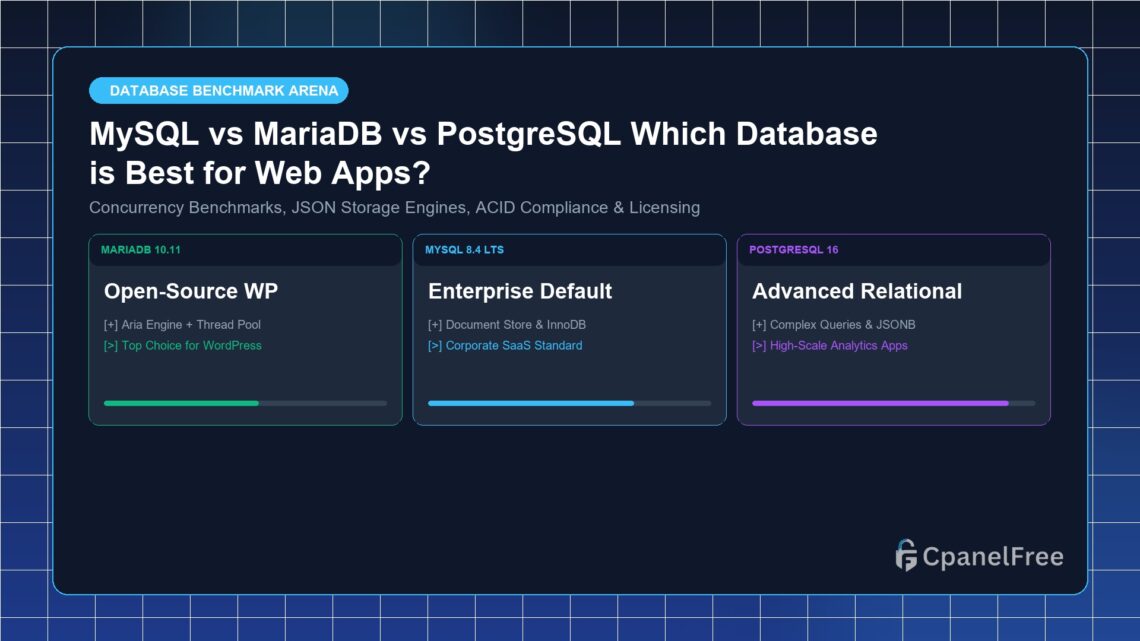 DATABASE BENCHMARK ARENA

MySQL vs MariaDB vs PostgreSQL Which Database is Best for Web Apps?

Concurrency Benchmarks, JSON Storage Engines, ACID Compliance & Licensing

MARIADB 10.11

Open-Source WP

[+] Aria Engine + Thread Pool

[>] Top Choice for WordPress

MYSQL 8.4 LTS

Enterprise Default

[+] Document Store & InnoDB

[>] Corporate SaaS Standard

POSTGRESQL 16

Advanced Relational

[+] Complex Queries & JSONB

[>] High-Scale Analytics Apps

CpanelFree